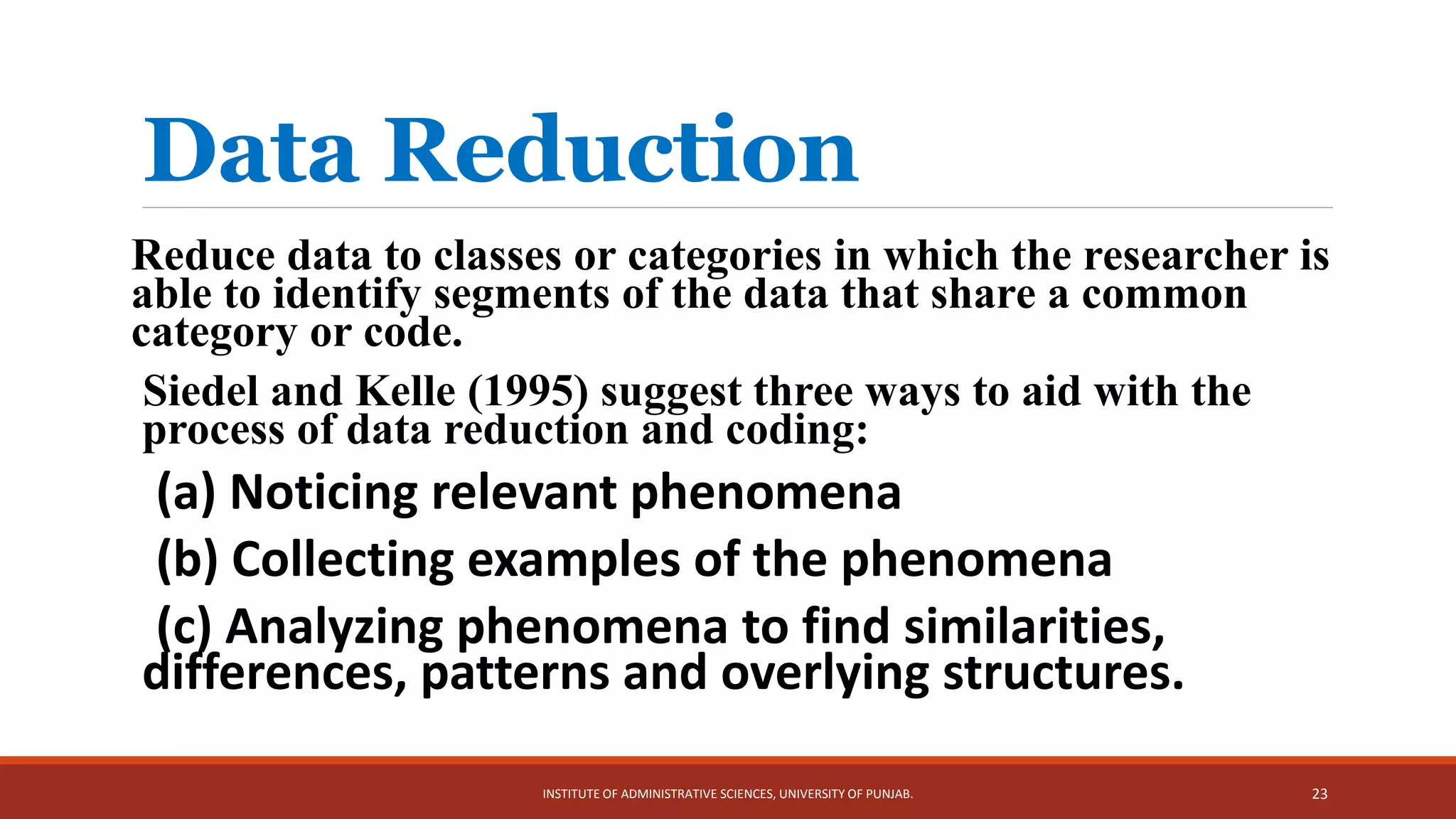 Data Reduction

Reduce data to classes or categories in which the researcher is able to identify segments of the data that share a common category or code.

Siedel and Kelle (1995) suggest three ways to aid with the process of data reduction and coding:

(a) Noticing relevant phenomena

(b) Collecting examples of the phenomena

(c) Analyzing phenomena to find similarities, differences, patterns and overlying structures.

INSTITUTE OF ADMINISTRATIVE SCIENCES, UNIVERSITY OF PUNJAB.

23